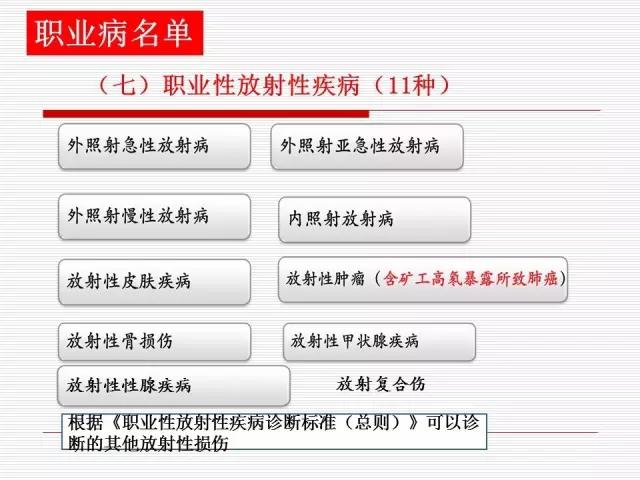 职业病名单

（七）职业性放射性疾病（11种）

外照射急性放射病

外照射亚急性放射病

外照射慢性放射病

内照射放射病

放射性皮肤疾病

放射性肿瘤（含矿工高氡暴露所致肺癌）

放射性骨损伤

放射性甲状腺疾病

放射性性腺疾病

放射复合伤

根据《职业性放射性疾病诊断标准（总则）》可以诊断的其他放射性损伤